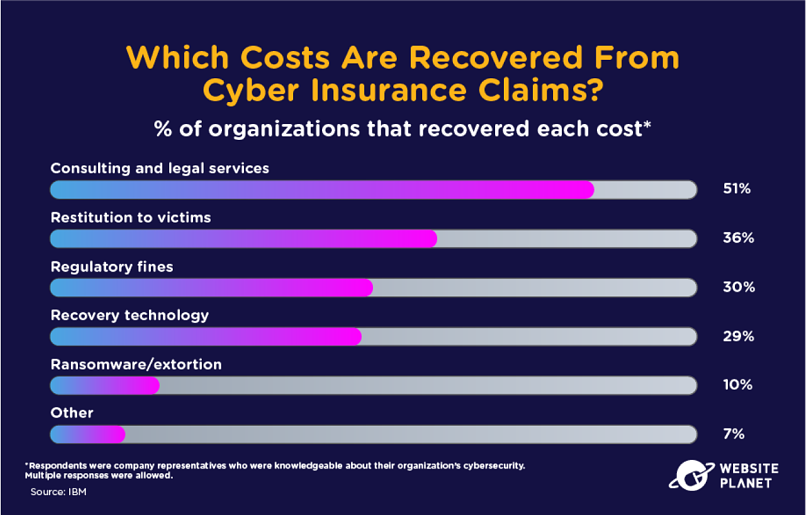 Which Costs Are Recovered From Cyber Insurance Claims?

% of organizations that recovered each cost*

Consulting and legal services
51%

Restitution to victims
36%

Regulatory fines
30%

Recovery technology
29%

Ransomware/extortion
10%

Other
7%

*Respondents were company representatives who were knowledgeable about their organization's cybersecurity. Multiple responses were allowed.

Source: IBM

WEBSITE PLANET